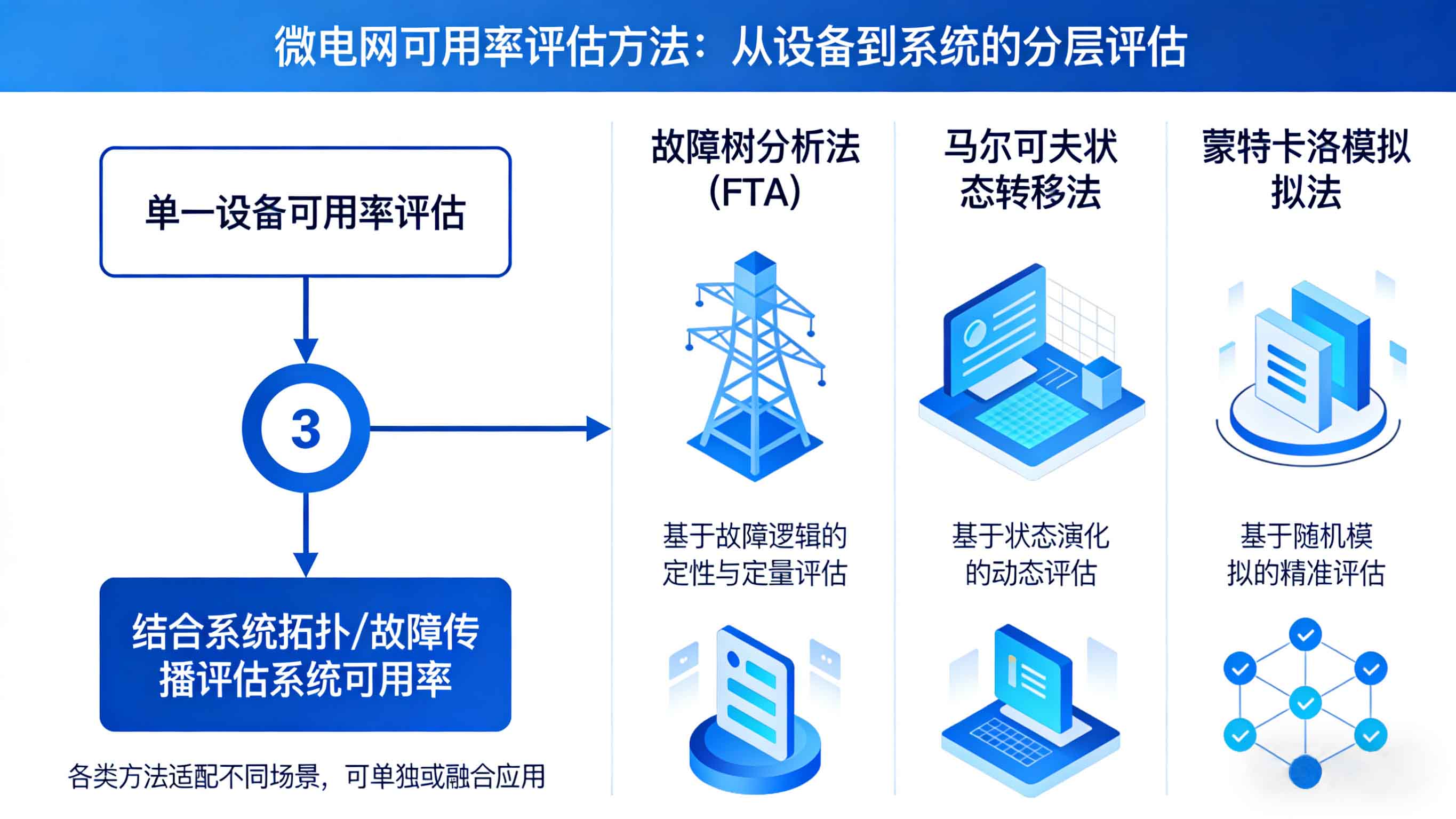 微电网可用率评估方法：从设备到系统的分层评估

单一设备可用率评估

3

结合系统拓扑/故障传播评估系统可用率

各类方法适配不同场景，可单独或融合应用

故障树分析法 (FTA)

基于故障逻辑的定性与定量评估

马尔可夫状态转移法

基于状态演化的动态评估

蒙特卡洛模拟拟法

基于随机模拟的精准评估